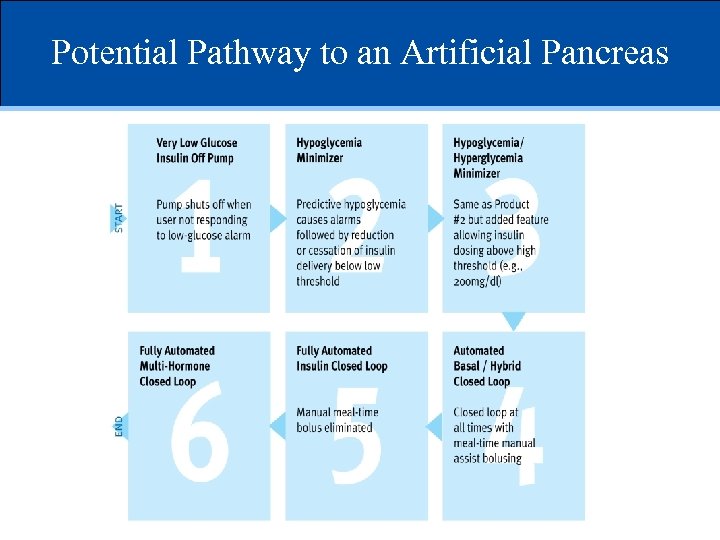 Potential Pathway to an Artificial Pancreas

START

1
Very Low Glucose Insulin Off Pump

Pump shuts off when user not responding to low-glucose alarm

2
Hypoglycemia Minimizer

Predictive hypoglycemia causes alarms followed by reduction or cessation of insulin delivery below low threshold

3
Hypoglycemia/ Hyperglycemia Minimizer

Same as Product #2 but added feature allowing insulin dosing above high threshold (e.g., 200mg/dl)

4
Automated Basal / Hybrid Closed Loop

Closed loop at all times with meal-time manual assist bolusing

5
Fully Automated Insulin Closed Loop

Manual meal-time bolus eliminated

6
Fully Automated Multi-Hormone Closed Loop

END